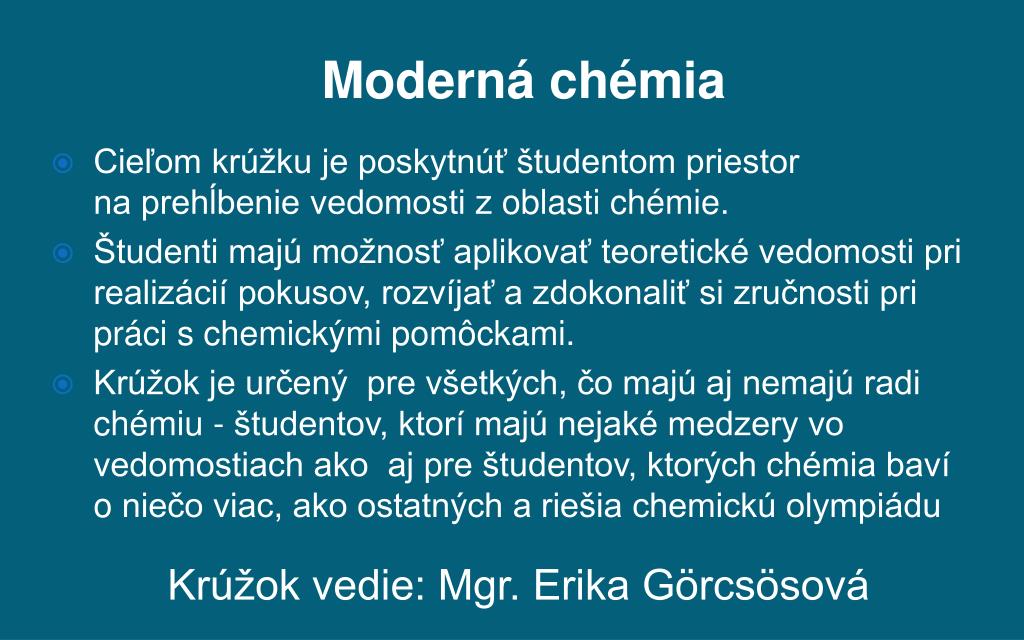 Moderná chémia

Cieľom krúžku je poskytnúť študentom priestor na prehĺbenie vedomosti z oblasti chémie.

Študenti majú možnosť aplikovať teoretické vedomosti pri realizácií pokusov, rozvíjať a zdokonaliť si zručnosti pri práci s chemickými pomôckami.

Krúžok je určený pre všetkých, čo majú aj nemajú radi chémiu - študentov, ktorí majú nejaké medzery vo vedomostiach ako aj pre študentov, ktorých chémia baví o niečo viac, ako ostatných a riešia chemickú olympiádu

Krúžok vedie: Mgr. Erika Görcsösová